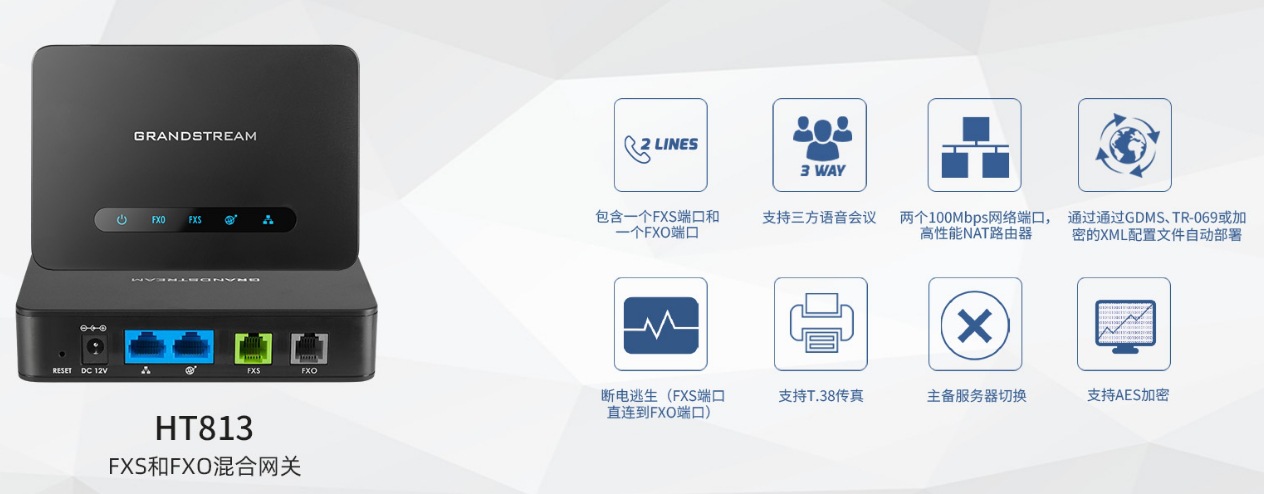 GRANDSTREAM

FXO FXS

GRANDSTREAM

RESET DC 12V FXS FXO

HT813

FXS和FXO混合网关

2 LINES

包含一个FXS端口和一个FXO端口

3 WAY

支持三方语音会议

两个100Mbps网络端口，高性能NAT路由器

通过通过GDMS、TR-069或加密的XML配置文件自动部署

断电逃生（FXS端口直连到FXO端口）

支持T.38传真

主备服务器切换

支持AES加密